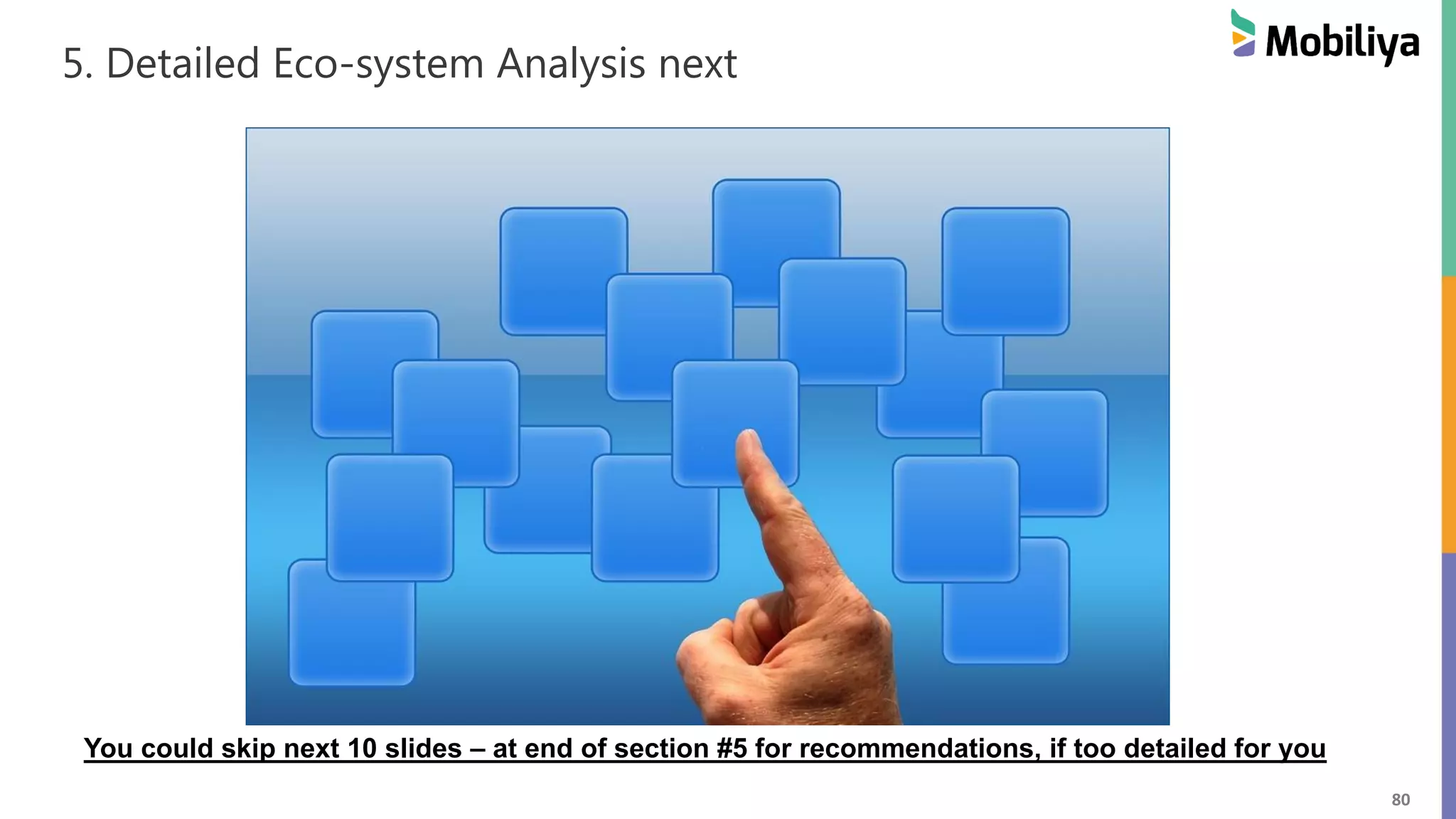 5. Detailed Eco-system Analysis next

Mobiliya

You could skip next 10 slides – at end of section #5 for recommendations, if too detailed for you

80